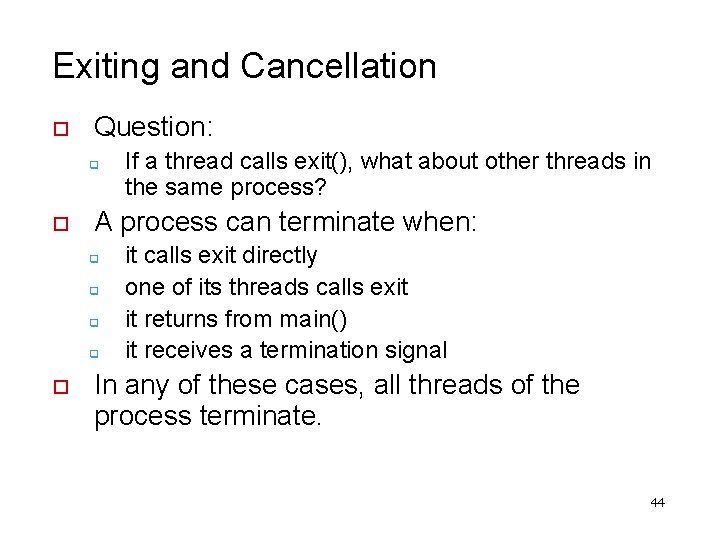 Exiting and Cancellation

Question:

If a thread calls exit(), what about other threads in the same process?

A process can terminate when:

it calls exit directly

one of its threads calls exit

it returns from main()

it receives a termination signal

In any of these cases, all threads of the process terminate.

44